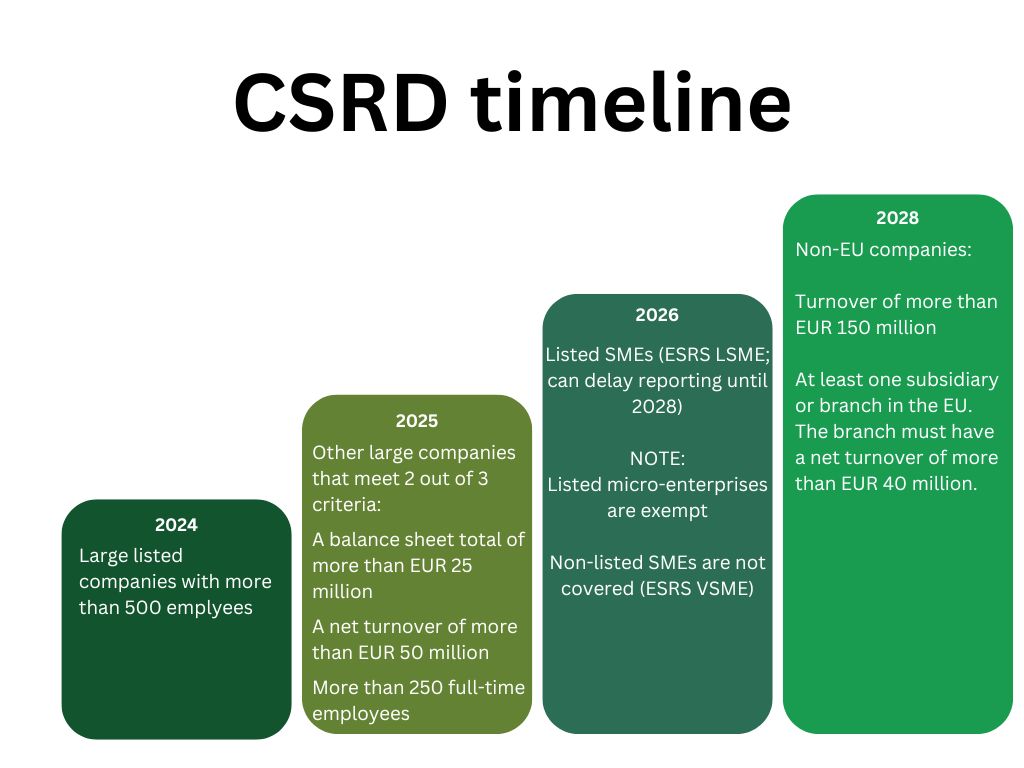 CSRD timeline

2024
Large listed companies with more than 500 emplyees

2025
Other large companies that meet 2 out of 3 criteria:

A balance sheet total of more than EUR 25 million

A net turnover of more than EUR 50 million

More than 250 full-time employees

2026
Listed SMEs (ESRS LSME; can delay reporting until 2028)

NOTE:
Listed micro-enterprises are exempt

Non-listed SMEs are not covered (ESRS VSME)

2028
Non-EU companies:

Turnover of more than EUR 150 million

At least one subsidiary or branch in the EU. The branch must have a net turnover of more than EUR 40 million.